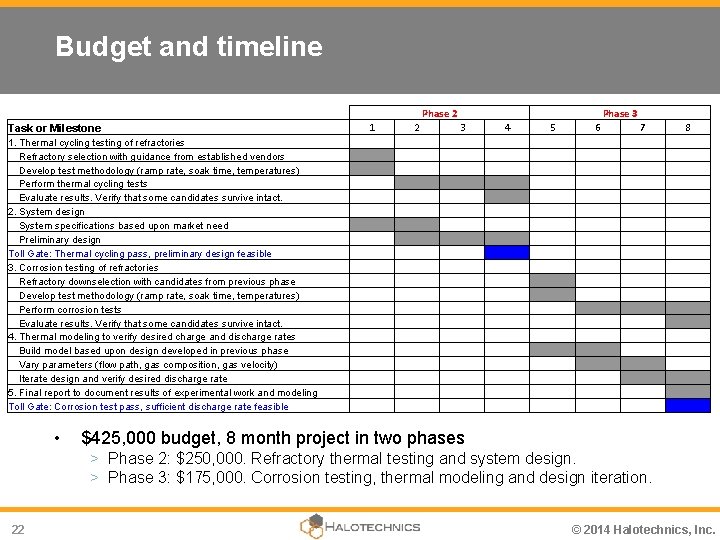 Budget and timeline

| | Phase 2 | | | | Phase 3 | | | |
|---|---|---|---|---|---|---|---|---|
| Task or Milestone | 1 | 2 | 3 | 4 | 5 | 6 | 7 | 8 |
| 1. Thermal cycling testing of refractories | | | | | | | | |
| Refractory selection with guidance from established vendors | | | | | | | | |
| Develop test methodology (ramp rate, soak time, temperatures) | | | | | | | | |
| Perform thermal cycling tests | | | | | | | | |
| Evaluate results. Verify that some candidates survive intact. | | | | | | | | |
| 2. System design | | | | | | | | |
| System specifications based upon market need | | | | | | | | |
| Preliminary design | | | | | | | | |
| Toll Gate: Thermal cycling pass, preliminary design feasible | | | | | | | | |
| 3. Corrosion testing of refractories | | | | | | | | |
| Refractory downselection with candidates from previous phase | | | | | | | | |
| Develop test methodology (ramp rate, soak time, temperatures) | | | | | | | | |
| Perform corrosion tests | | | | | | | | |
| Evaluate results. Verify that some candidates survive intact. | | | | | | | | |
| 4. Thermal modeling to verify desired charge and discharge rates | | | | | | | | |
| Build model based upon design developed in previous phase | | | | | | | | |
| Vary parameters (flow path, gas composition, gas velocity) | | | | | | | | |
| Iterate design and verify desired discharge rate | | | | | | | | |
| 5. Final report to document results of experimental work and modeling | | | | | | | | |
| Toll Gate: Corrosion test pass, sufficient discharge rate feasible | | | | | | | | |

• $425,000 budget, 8 month project in two phases
> Phase 2: $250,000. Refractory thermal testing and system design.
> Phase 3: $175,000. Corrosion testing, thermal modeling and design iteration.

22 HALOTECHNICS © 2014 Halotechnics, Inc.